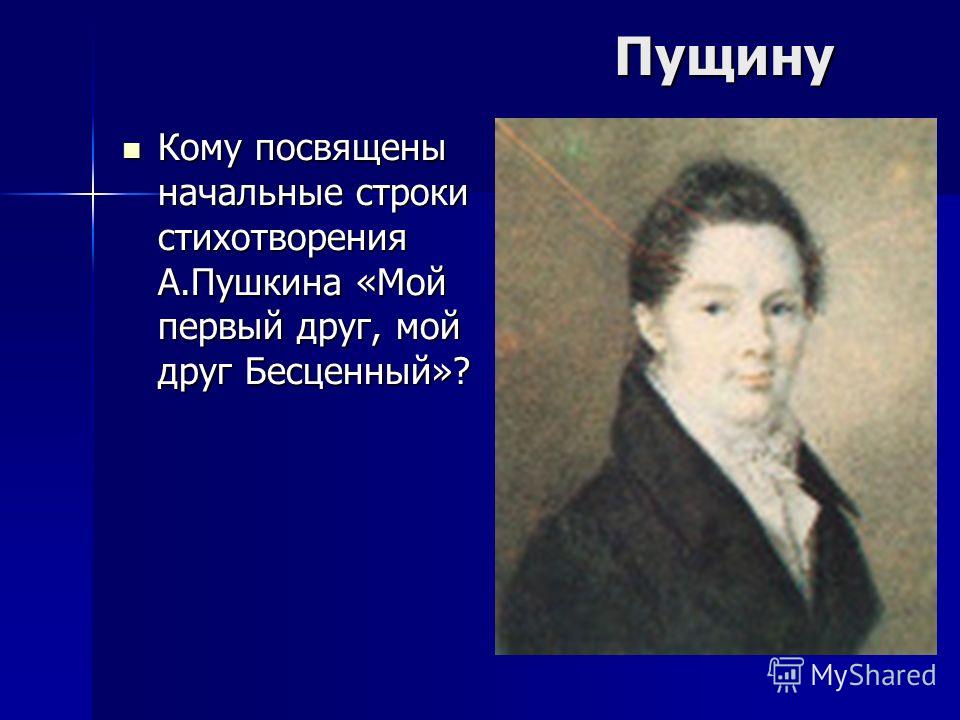 Пущину

Кому посвящены начальные строки стихотворения А.Пушкина «Мой первый друг, мой друг Бесценный»?

MyShared